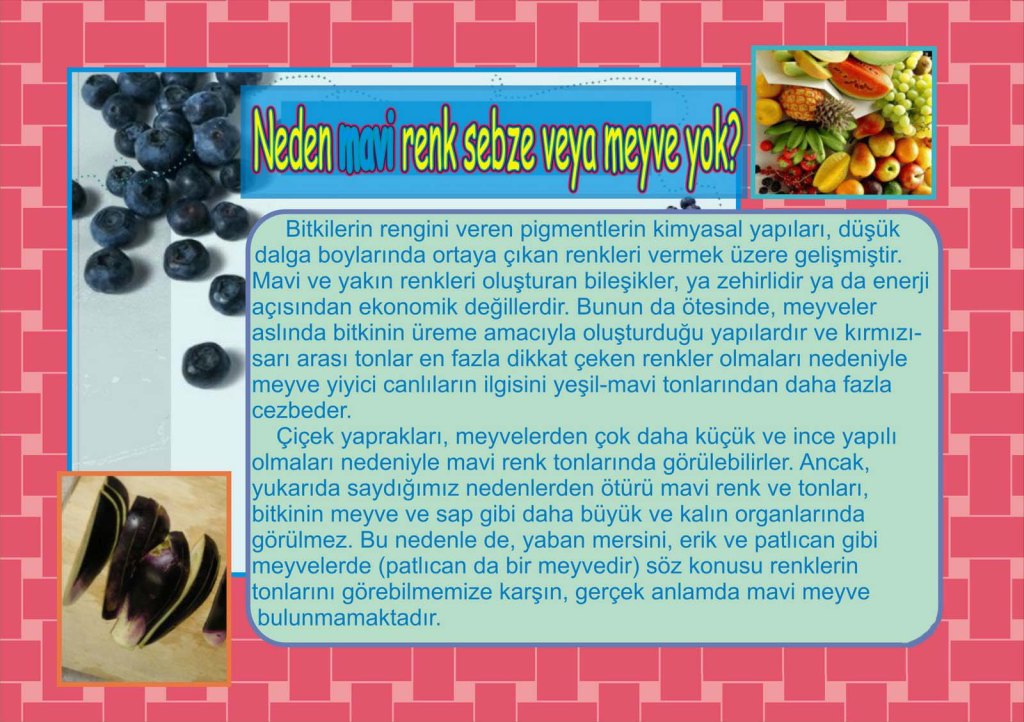 Neden mavi renk sebze veya meyve yok?

Bitkilerin rengini veren pigmentlerin kimyasal yapıları, düşük dalga boylarında ortaya çıkan renkleri vermek üzere gelişmiştir. Mavi ve yakın renkleri oluşturan bileşikler, ya zehirlidir ya da enerji açısından ekonomik değillerdir. Bunun da ötesinde, meyveler aslında bitkinin üreme amacıyla oluşturduğu yapılardır ve kırmızı-sarı arası tonlar en fazla dikkat çeken renkler olmaları nedeniyle meyve yiyici canlıların ilgisini yeşil-mavi tonlarından daha fazla cezbeder.

Çiçek yaprakları, meyvelerden çok daha küçük ve ince yapılı olmaları nedeniyle mavi renk tonlarında görülebilirler. Ancak, yukarıda saydığımız nedenlerden ötürü mavi renk ve tonları, bitkinin meyve ve sap gibi daha büyük ve kalın organlarında görülmez. Bu nedenle de, yaban mersini, erik ve patlıcan gibi meyvelerde (patlıcan da bir meyvedir) söz konusu renklerin tonlarını görebilmemize karşın, gerçek anlamda mavi meyve bulunmamaktadır.